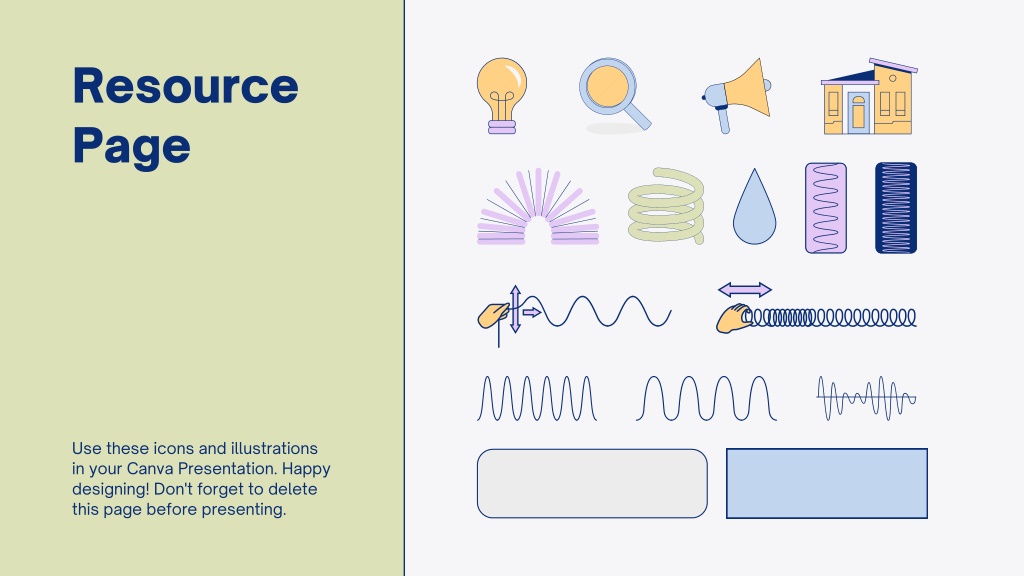 Resource Page

Use these icons and illustrations in your Canva Presentation. Happy designing! Don't forget to delete this page before presenting.